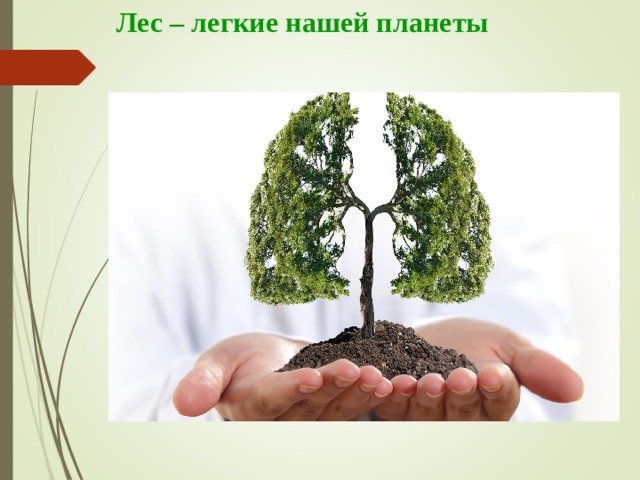 Лес – легкие нашей планеты